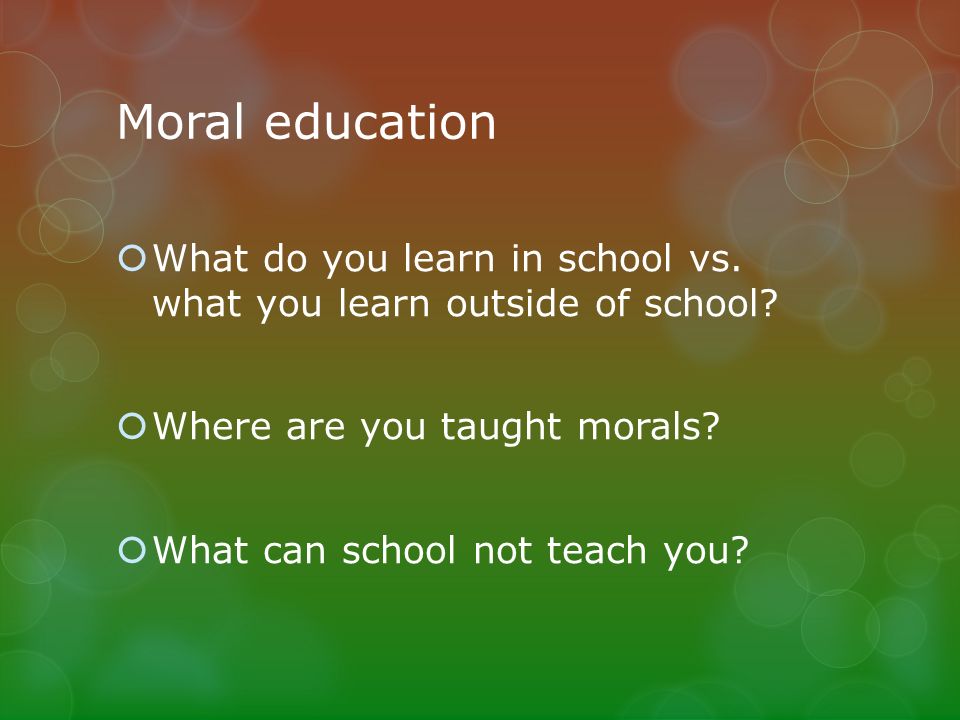 Moral education

What do you learn in school vs. what you learn outside of school?

Where are you taught morals?

What can school not teach you?